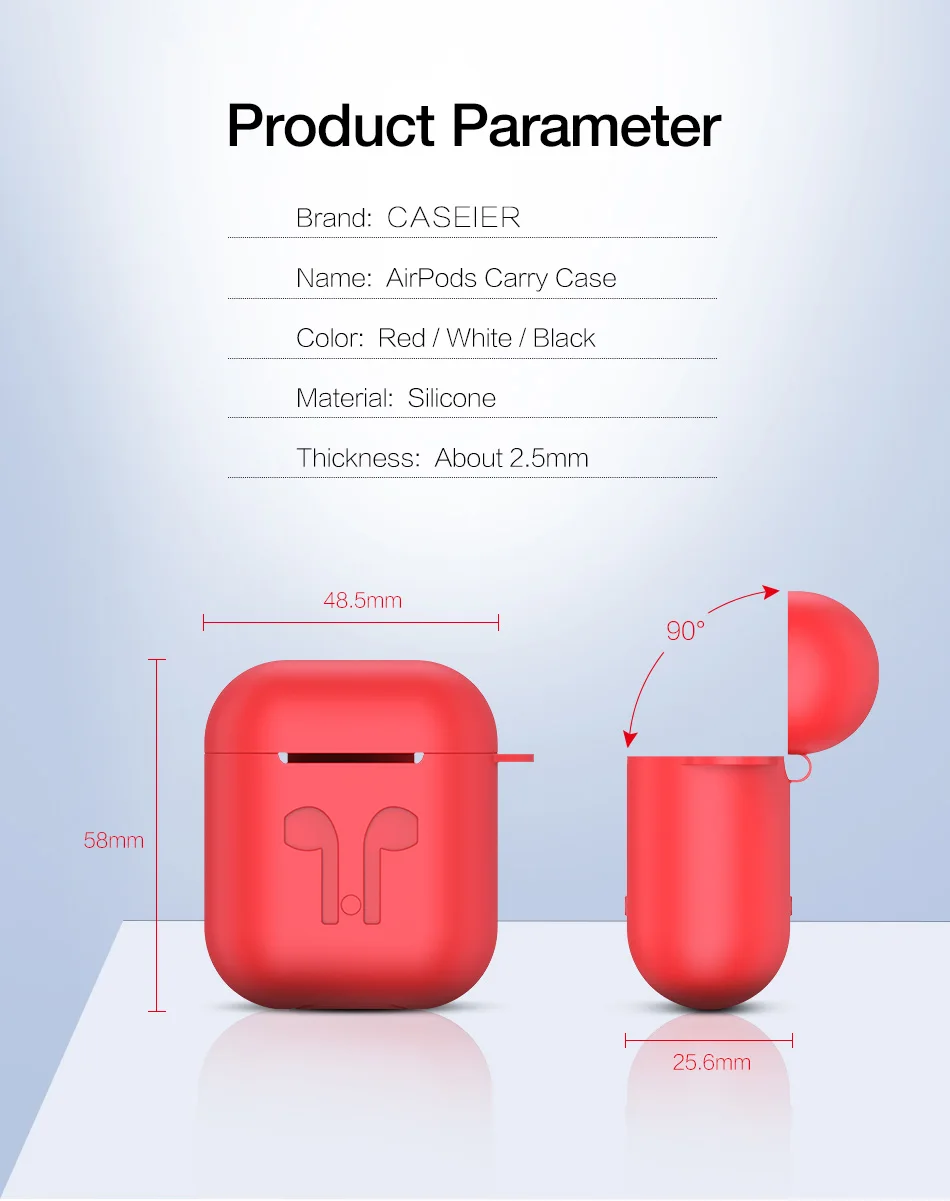 Product Parameter

Brand: CASEIER

Name: AirPods Carry Case

Color: Red / White / Black

Material: Silicone

Thickness: About 2.5mm

48.5mm

90°

58mm

25.6mm